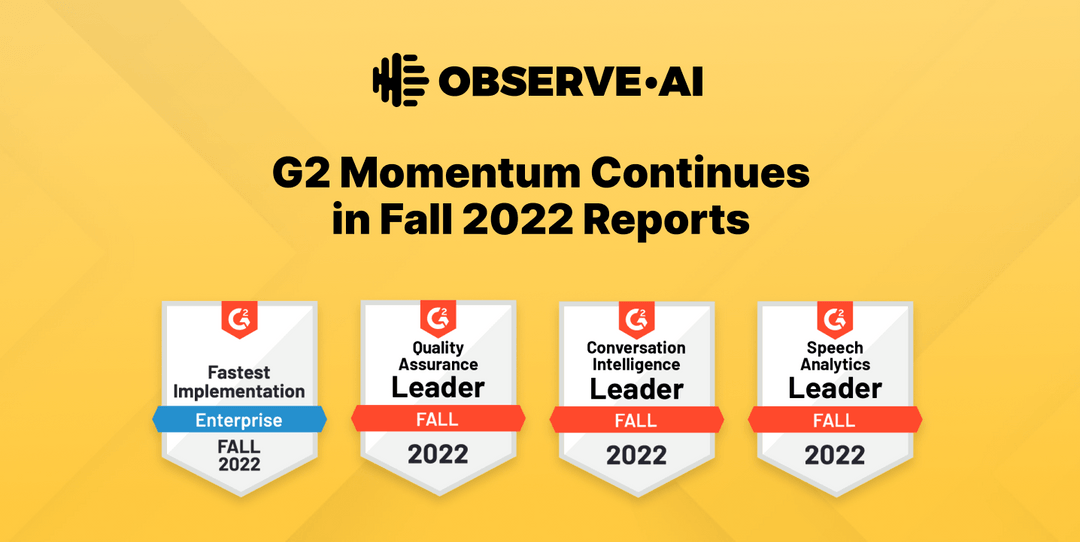 OBSERVE·AI

G2 Momentum Continues in Fall 2022 Reports

G2
Fastest Implementation
Enterprise
FALL 2022

G2
Quality Assurance
Leader
FALL
2022

G2
Conversation Intelligence
Leader
FALL
2022

G2
Speech Analytics
Leader
FALL
2022